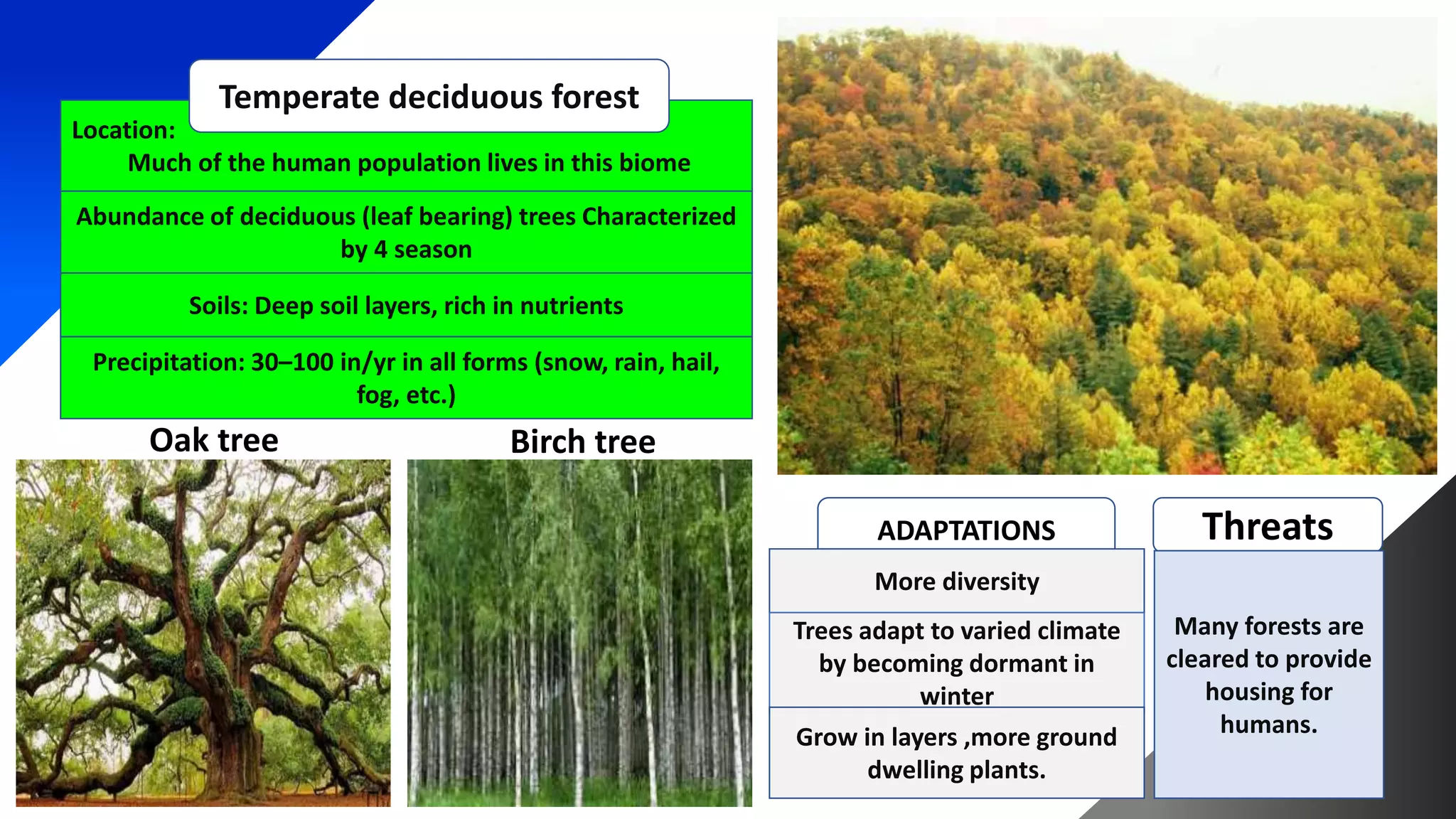 Temperate deciduous forest

Location:
Much of the human population lives in this biome

Abundance of deciduous (leaf bearing) trees Characterized by 4 season

Soils: Deep soil layers, rich in nutrients

Precipitation: 30–100 in/yr in all forms (snow, rain, hail, fog, etc.)

Oak tree

Birch tree

ADAPTATIONS

More diversity

Trees adapt to varied climate by becoming dormant in winter

Grow in layers ,more ground dwelling plants.

Threats

Many forests are cleared to provide housing for humans.